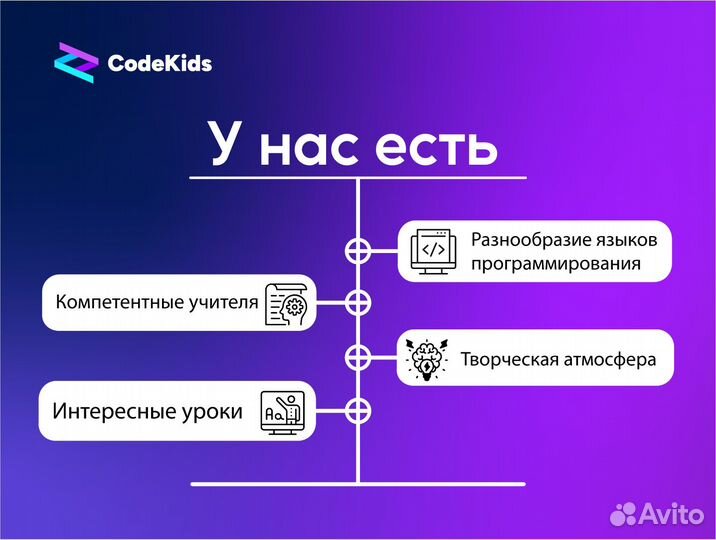 CodeKids

У нас есть

Разнообразие языков программирования

Компетентные учителя

Творческая атмосфера

Интересные уроки

Aa

Avito